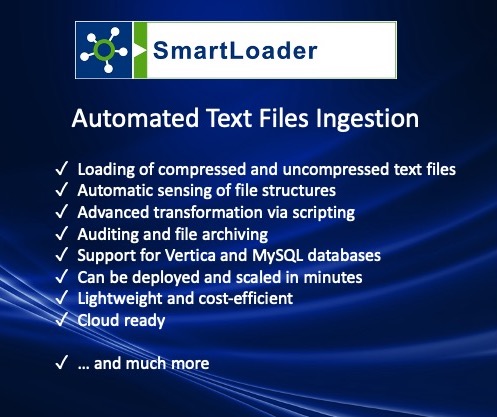 SmartLoader

Automated Text Files Ingestion

✓ Loading of compressed and uncompressed text files
✓ Automatic sensing of file structures
✓ Advanced transformation via scripting
✓ Auditing and file archiving
✓ Support for Vertica and MySQL databases
✓ Can be deployed and scaled in minutes
✓ Lightweight and cost-efficient
✓ Cloud ready

✓ … and much more